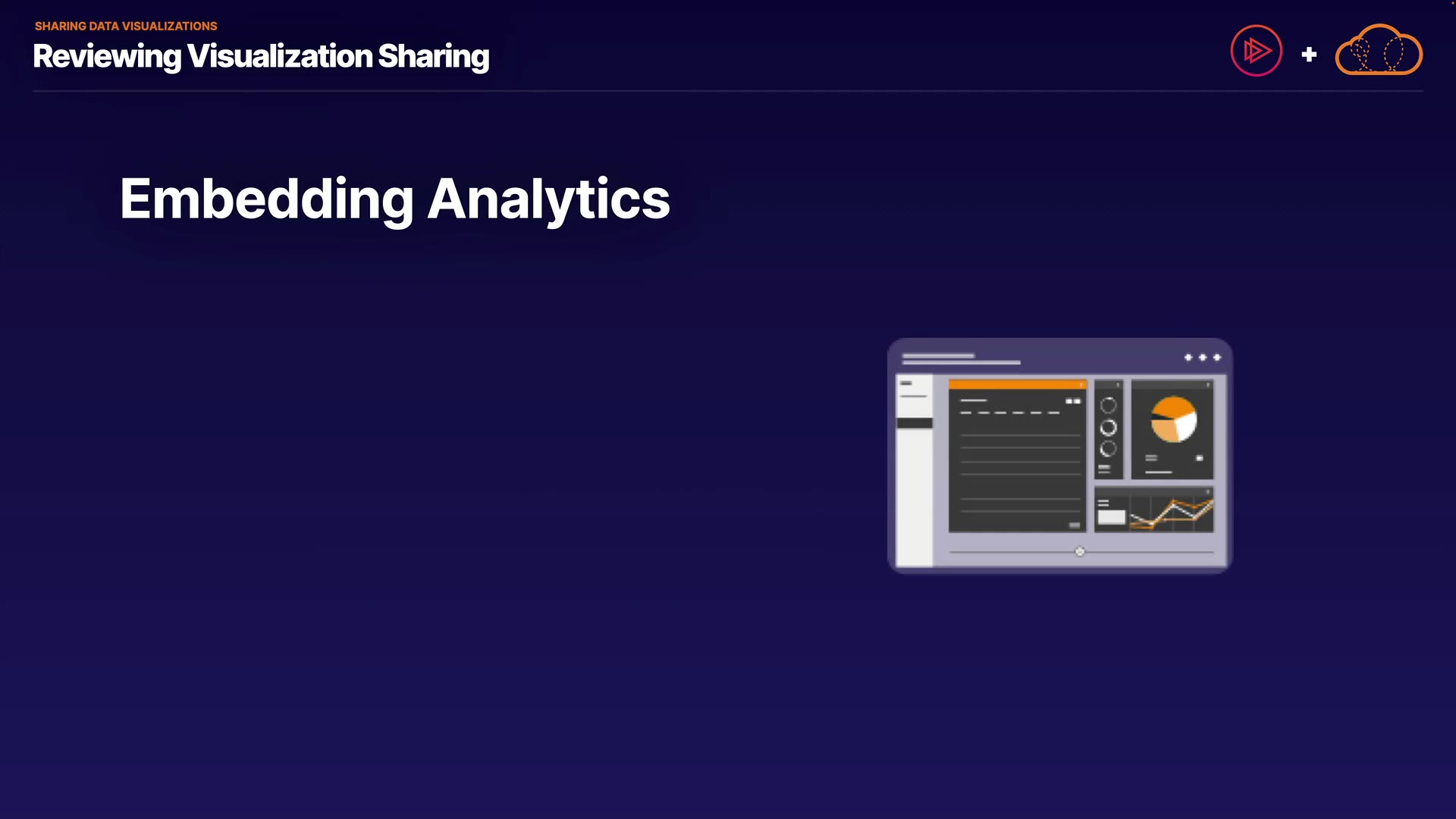 SHARING DATA VISUALIZATIONS
Reviewing Visualization Sharing

+

Embedding Analytics